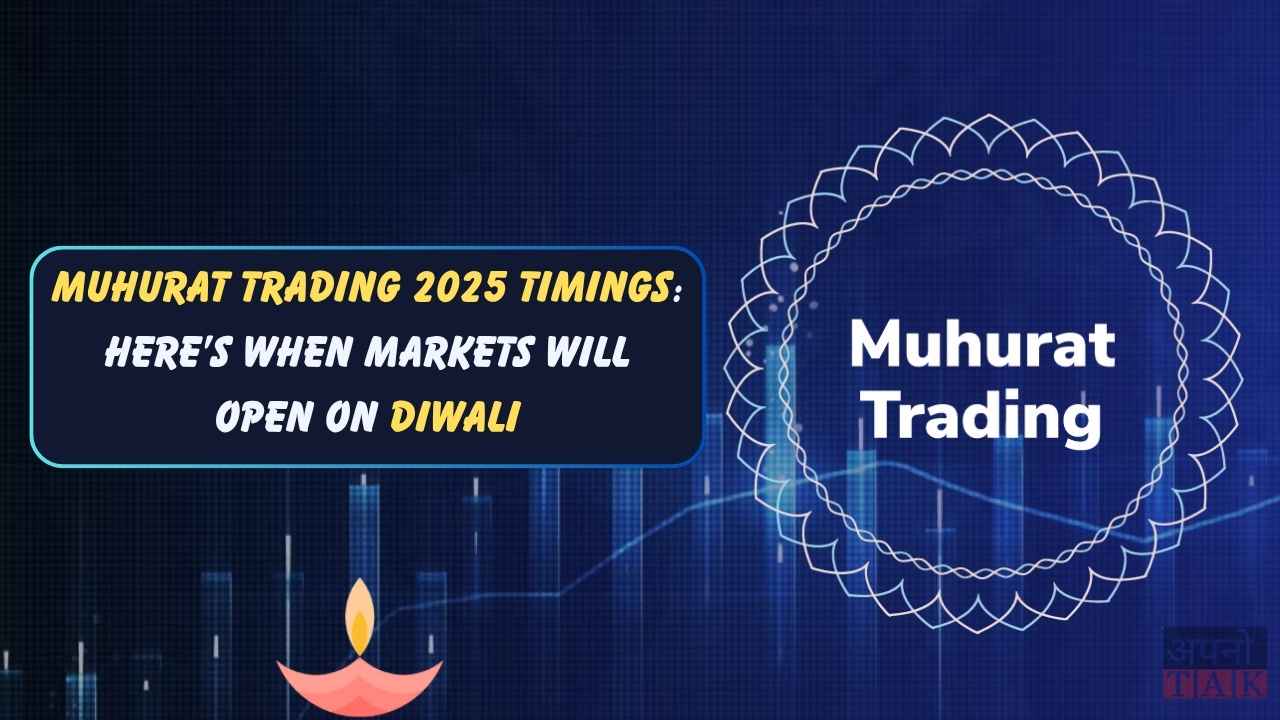 MUHURAT TRADING 2025 TIMINGS: HERE'S WHEN MARKETS WILL OPEN ON DIWALI

Muhurat Trading

अपनी TAK